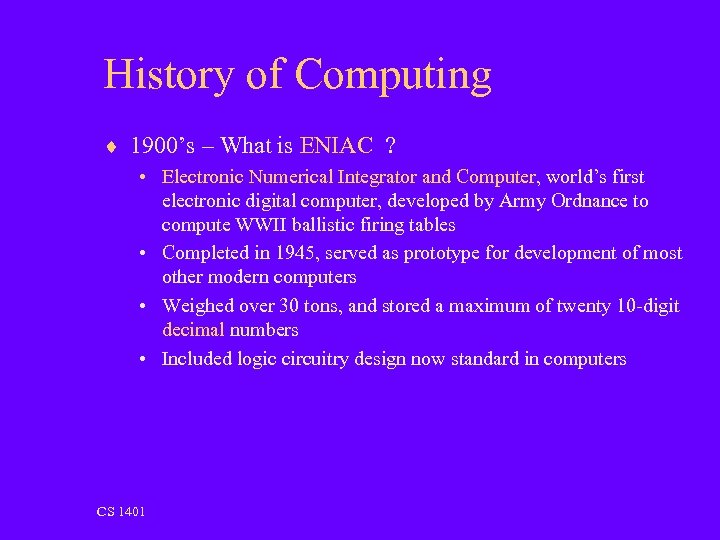 History of Computing

♦ 1900's – What is ENIAC ?

• Electronic Numerical Integrator and Computer, world's first electronic digital computer, developed by Army Ordnance to compute WWII ballistic firing tables

• Completed in 1945, served as prototype for development of most other modern computers

• Weighed over 30 tons, and stored a maximum of twenty 10-digit decimal numbers

• Included logic circuitry design now standard in computers

CS 1401